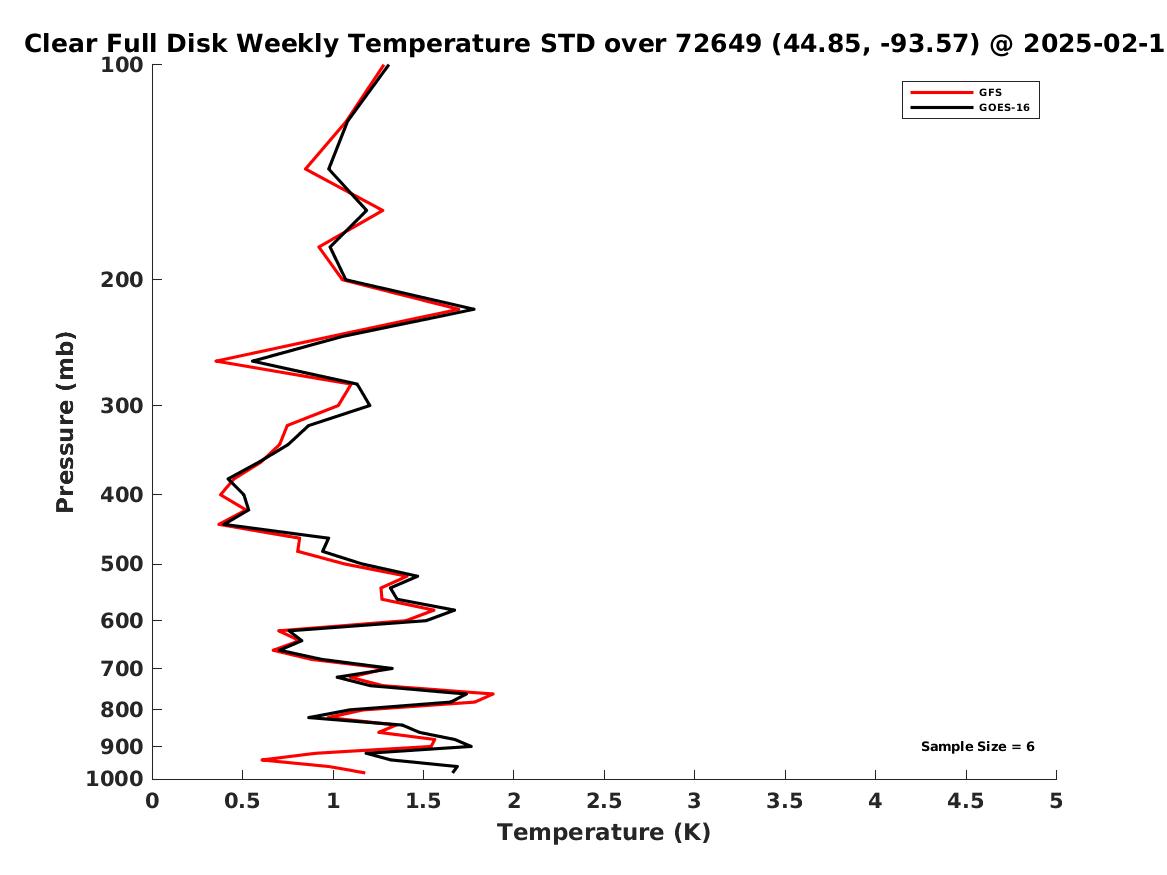 Clear Full Disk Weekly Temperature STD over 72649 (44.85, -93.57) @ 2025-02-1

GFS
GOES-16

Pressure (mb)

100
200
300
400
500
600
700
800
900
1000

Sample Size = 6

0
0.5
1
1.5
2
2.5
3
3.5
4
4.5
5

Temperature (K)